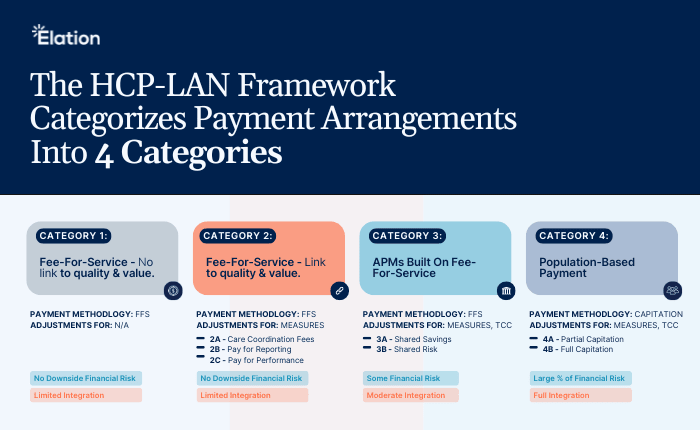 Elation

The HCP-LAN Framework Categorizes Payment Arrangements Into 4 Categories

CATEGORY 1:

Fee-For-Service - No link to quality & value.

PAYMENT METHODOLOGY: FFS
ADJUSTMENTS FOR: N/A

No Downside Financial Risk

Limited Integration

CATEGORY 2:

Fee-For-Service - Link to quality & value.

PAYMENT METHODOLOGY: FFS
ADJUSTMENTS FOR: MEASURES

2A - Care Coordination Fees
2B - Pay for Reporting
2C - Pay for Performance

No Downside Financial Risk

Limited Integration

CATEGORY 3:

APMs Built On Fee-For-Service

PAYMENT METHODOLOGY: FFS
ADJUSTMENTS FOR: MEASURES, TCC

3A - Shared Savings
3B - Shared Risk

Some Financial Risk

Moderate Integration

CATEGORY 4:

Population-Based Payment

PAYMENT METHODOLOGY: CAPITATION
ADJUSTMENTS FOR: MEASURES, TCC

4A - Partial Capitation
4B - Full Capitation

Large % of Financial Risk

Full Integration